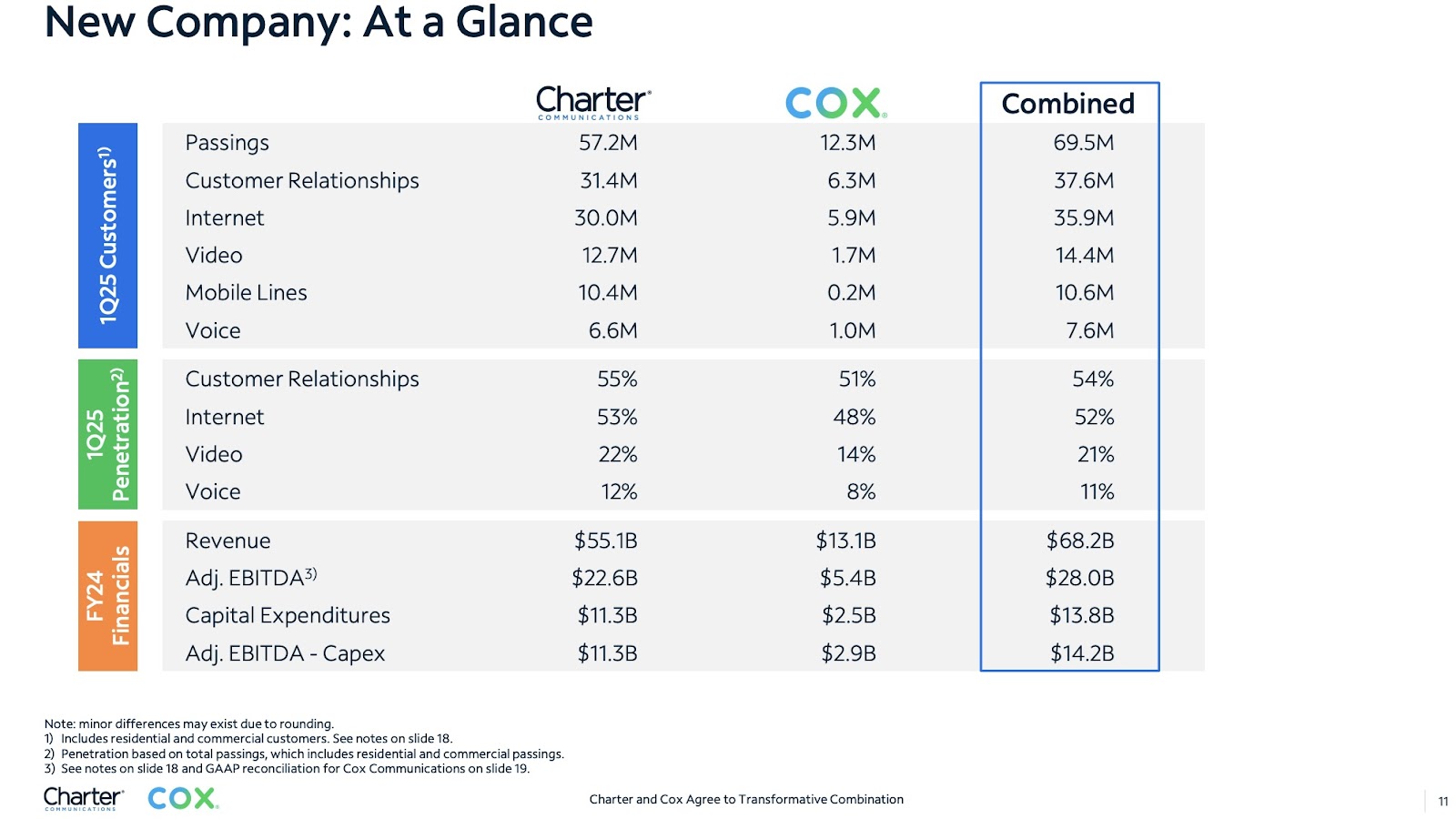 New Company: At a Glance

| | | Charter COMMUNICATIONS | COX | Combined |
|---|---|---|---|---|
| 1Q25 Customers$^{1)}$ | Passings | 57.2M | 12.3M | 69.5M |
| | Customer Relationships | 31.4M | 6.3M | 37.6M |
| | Internet | 30.0M | 5.9M | 35.9M |
| | Video | 12.7M | 1.7M | 14.4M |
| | Mobile Lines | 10.4M | 0.2M | 10.6M |
| | Voice | 6.6M | 1.0M | 7.6M |
| 1Q25 Penetration$^{2)}$ | Customer Relationships | 55% | 51% | 54% |
| | Internet | 53% | 48% | 52% |
| | Video | 22% | 14% | 21% |
| | Voice | 12% | 8% | 11% |
| FY24 Financials | Revenue | \$55.1B | \$13.1B | \$68.2B |
| | Adj. EBITDA$^{3)}$ | \$22.6B | \$5.4B | \$28.0B |
| | Capital Expenditures | \$11.3B | \$2.5B | \$13.8B |
| | Adj. EBITDA - Capex | \$11.3B | \$2.9B | \$14.2B |

Note: minor differences may exist due to rounding.
1) Includes residential and commercial customers. See notes on slide 18.
2) Penetration based on total passings, which includes residential and commercial passings.
3) See notes on slide 18 and GAAP reconciliation for Cox Communications on slide 19.

Charter COMMUNICATIONS COX

Charter and Cox Agree to Transformative Combination

11